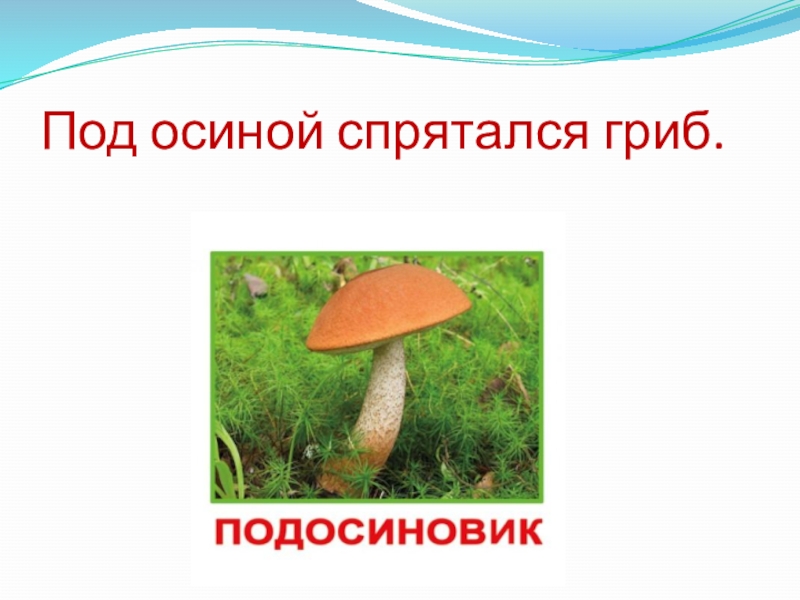 Под осиной спрятался гриб.

ПОДОСИНОВИК